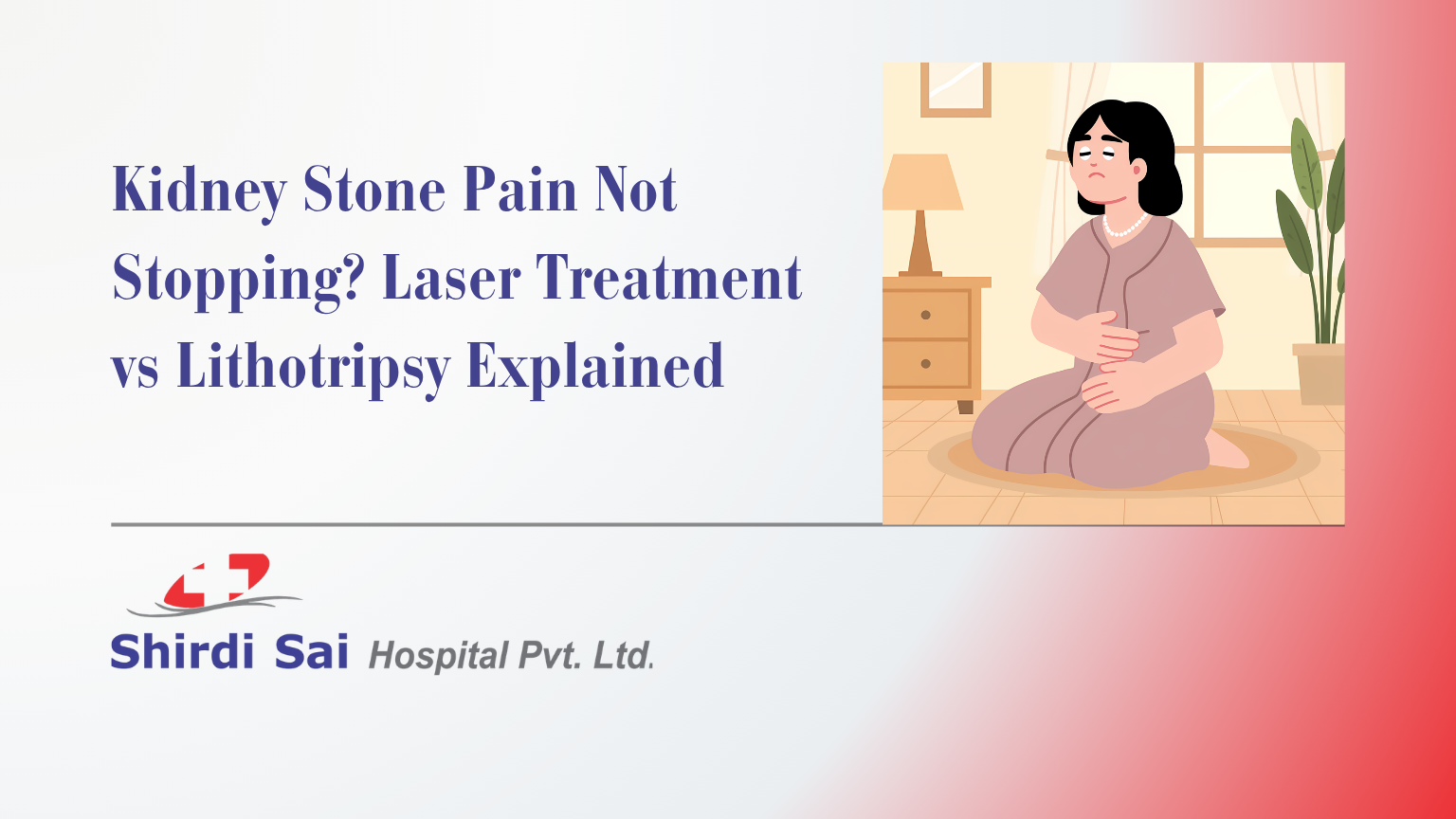 Kidney Stone Pain Not Stopping? Laser Treatment vs Lithotripsy Explained

Shirdi Sai Hospital Pvt. Ltd.